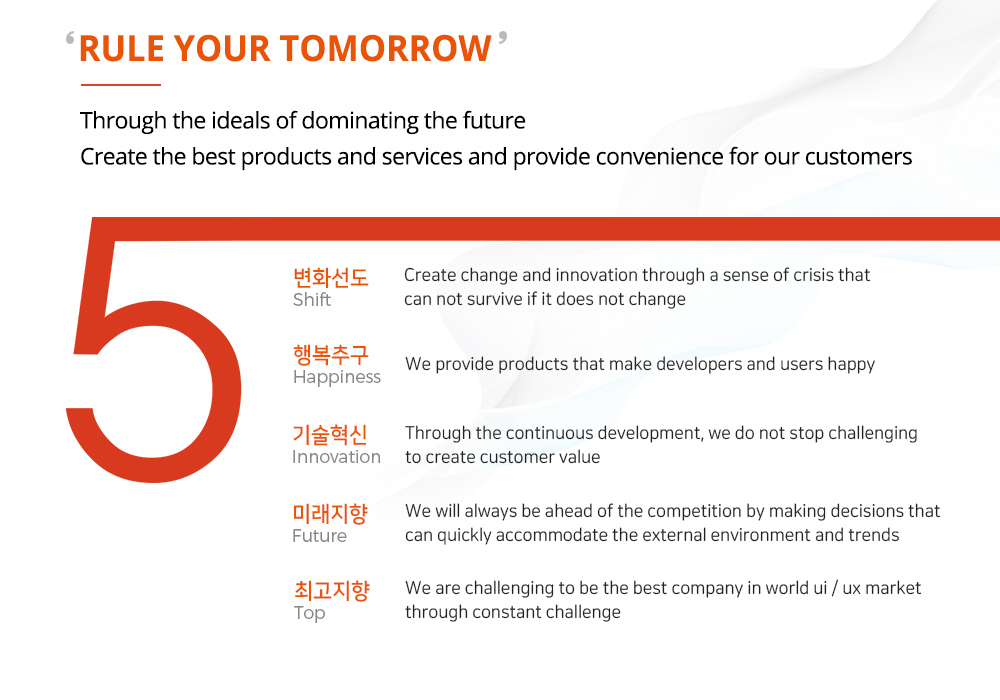 ‘RULE YOUR TOMORROW’

Through the ideals of dominating the future
Create the best products and services and provide convenience for our customers

5

변화선도
Shift

Create change and innovation through a sense of crisis that can not survive if it does not change

행복추구
Happiness

We provide products that make developers and users happy

기술혁신
Innovation

Through the continuous development, we do not stop challenging to create customer value

미래지향
Future

We will always be ahead of the competition by making decisions that can quickly accommodate the external environment and trends

최고지향
Top

We are challenging to be the best company in world ui / ux market through constant challenge